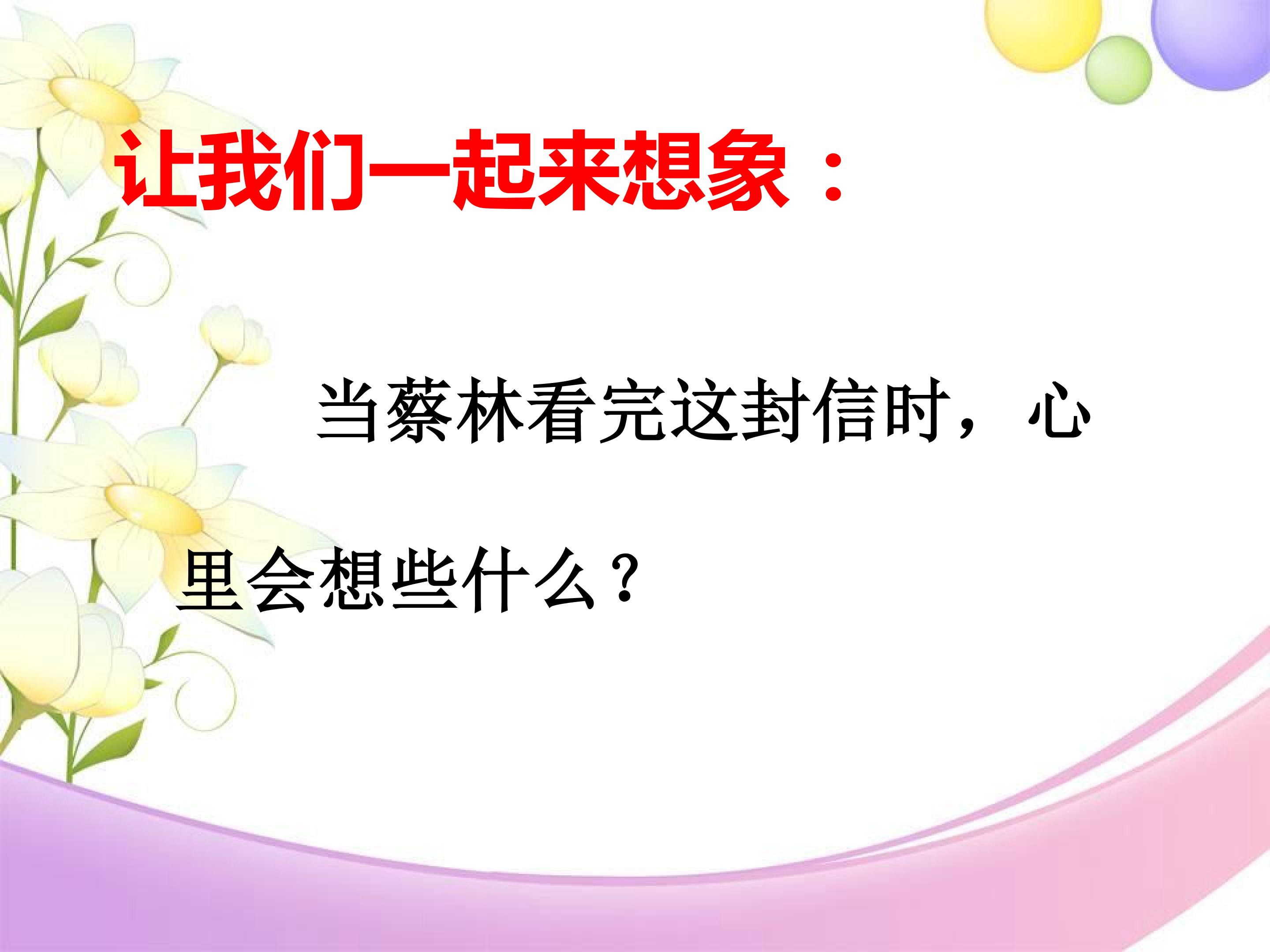 让我们一起来想象：

当蔡林看完这封信时，心里会想些什么？